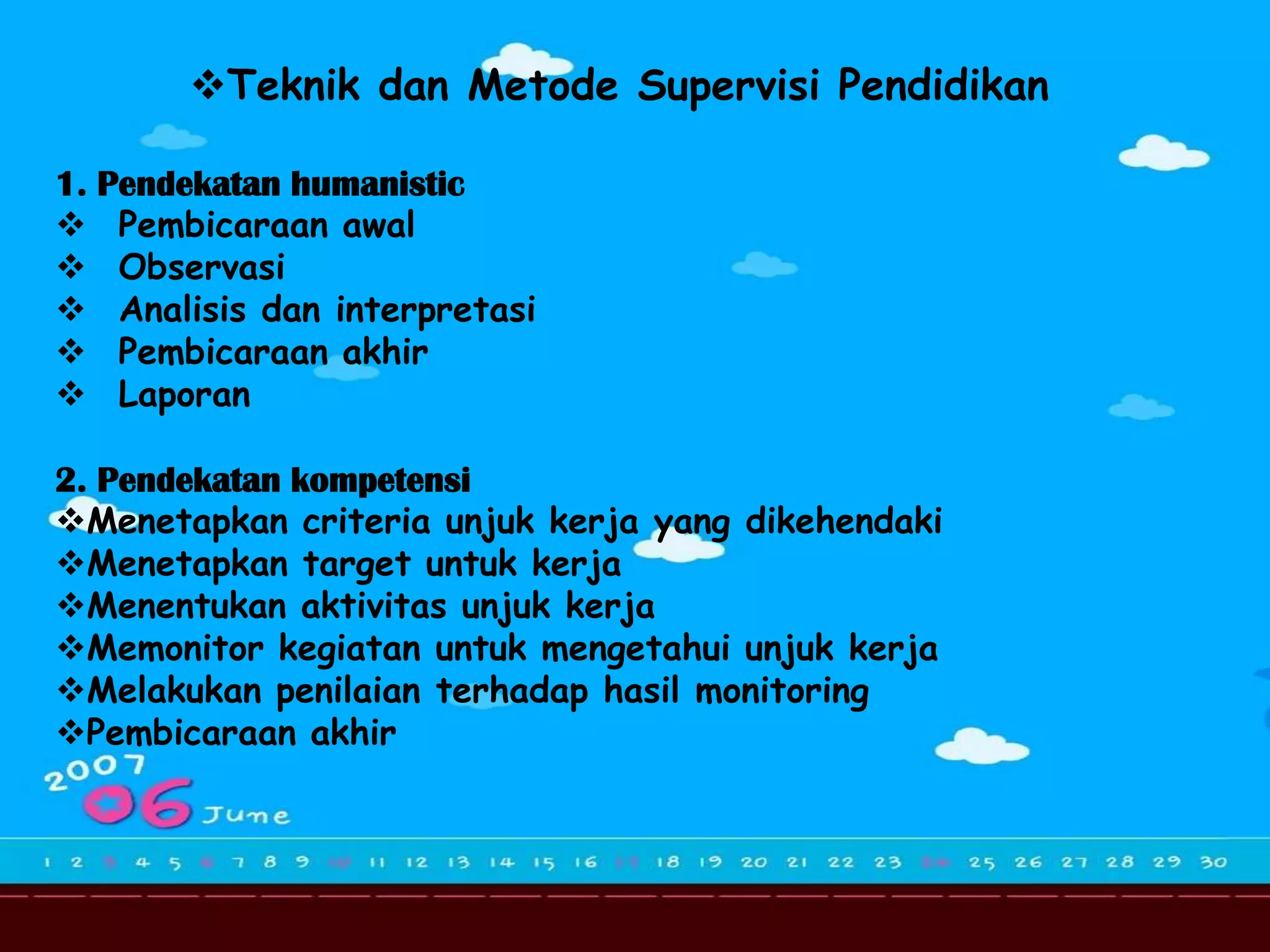 ❖Teknik dan Metode Supervisi Pendidikan

1. Pendekatan humanistic
❖ Pembicaraan awal
❖ Observasi
❖ Analisis dan interpretasi
❖ Pembicaraan akhir
❖ Laporan

2. Pendekatan kompetensi
❖Menetapkan criteria unjuk kerja yang dikehendaki
❖Menetapkan target untuk kerja
❖Menentukan aktivitas unjuk kerja
❖Memonitor kegiatan untuk mengetahui unjuk kerja
❖Melakukan penilaian terhadap hasil monitoring
❖Pembicaraan akhir

2007
06 June

1 2 3 4 5 6 7 8 9 10 11 12 13 14 15 16 17 18 19 20 21 22 23 24 25 26 27 28 29 30